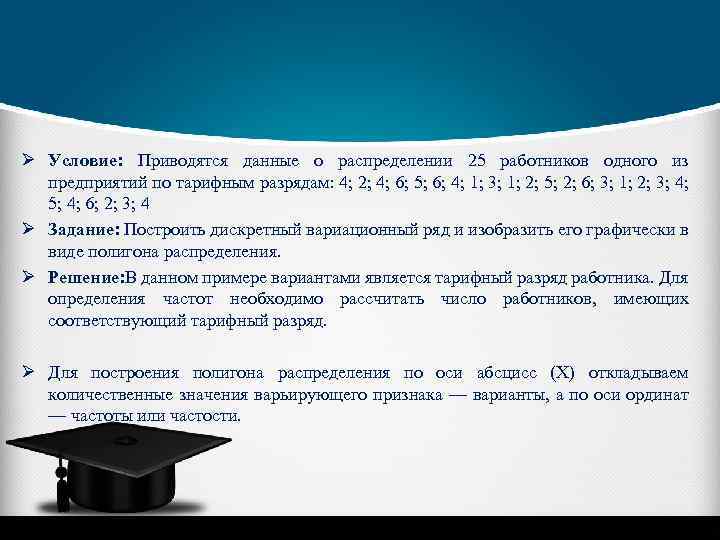 ➢ **Условие:** Приводятся данные о распределении 25 работников одного из предприятий по тарифным разрядам: 4; 2; 4; 6; 5; 6; 4; 1; 3; 1; 2; 5; 2; 6; 3; 1; 2; 3; 4; 5; 4; 6; 2; 3; 4

➢ **Задание:** Построить дискретный вариационный ряд и изобразить его графически в виде полигона распределения.

➢ **Решение:**В данном примере вариантами является тарифный разряд работника. Для определения частот необходимо рассчитать число работников, имеющих соответствующий тарифный разряд.

➢ Для построения полигона распределения по оси абсцисс (X) откладываем количественные значения варьирующего признака — варианты, а по оси ординат — частоты или частости.